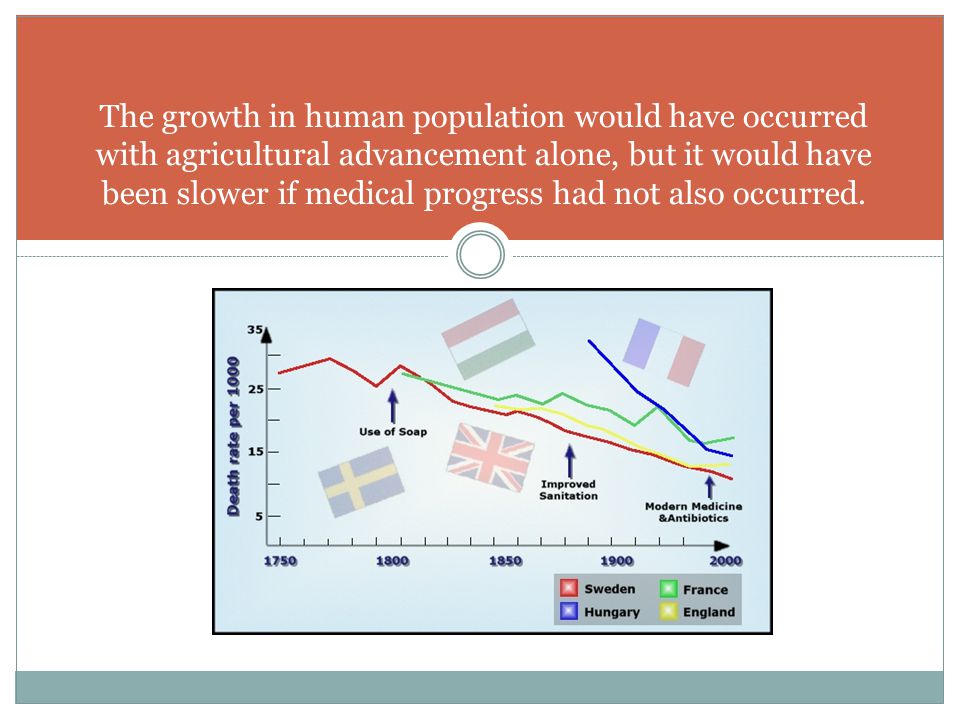 The growth in human population would have occurred with agricultural advancement alone, but it would have been slower if medical progress had not also occurred.

Death rate per 1000

35
25
15
5

Use of Soap

Improved Sanitation

Modern Medicine &Antibiotics

1750
1800
1850
1900
2000

Sweden
France
Hungary
England